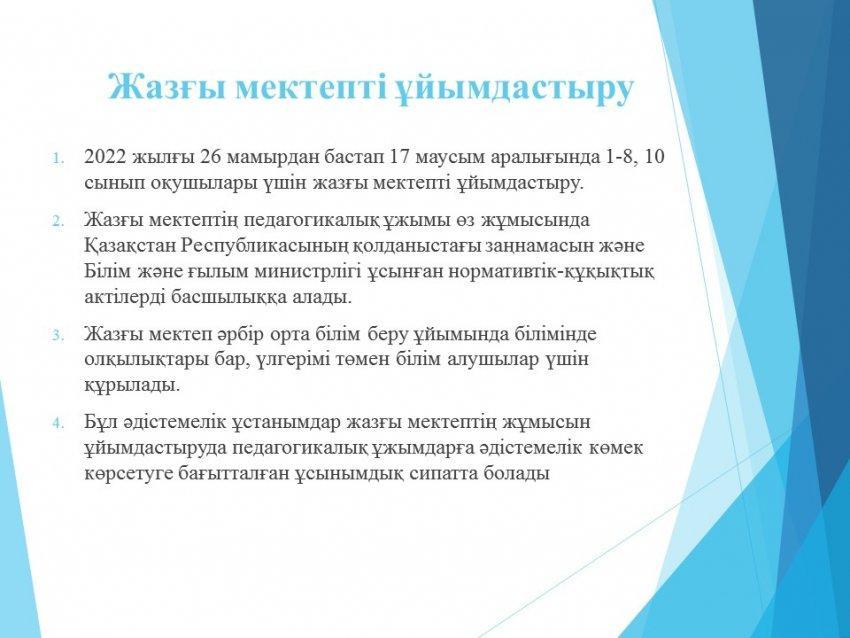 Жазғы мектепті ұйымдастыру

1. 2022 жылғы 26 мамырдан бастап 17 маусым аралығында 1-8, 10 сынып оқушылары үшін жазғы мектепті ұйымдастыру.

2. Жазғы мектептің педагогикалық ұжымы өз жұмысында Қазақстан Республикасының қолданыстағы заңнамасын және Білім және ғылым министрлігі ұсынған нормативтік-құқықтық актілерді басшылыққа алады.

3. Жазғы мектеп әрбір орта білім беру ұйымында білімінде олқылықтары бар, үлгерімі төмен білім алушылар үшін құрылады.

4. Бұл әдістемелік ұстанымдар жазғы мектептің жұмысын ұйымдастыруда педагогикалық ұжымдарға әдістемелік көмек көрсетуге бағытталған ұсынымдық сипатта болады